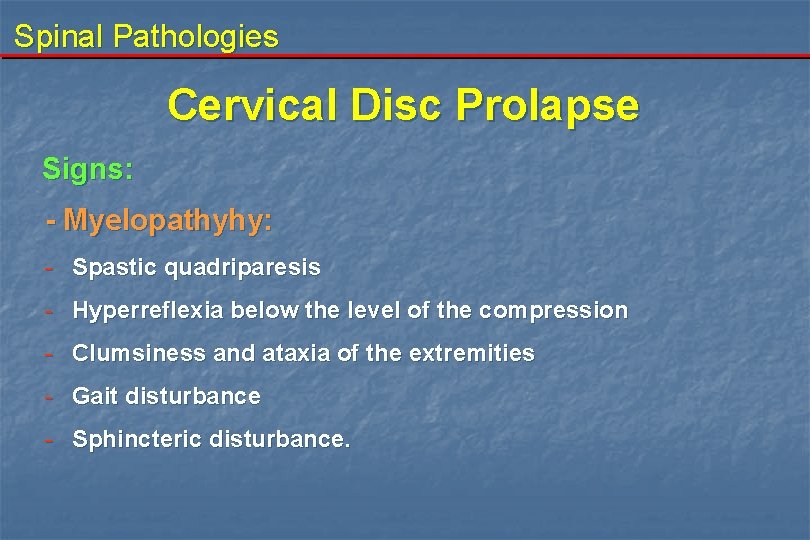 Spinal Pathologies

Cervical Disc Prolapse

Signs:

- Myelopathyhy:

- Spastic quadriparesis
- Hyperreflexia below the level of the compression
- Clumsiness and ataxia of the extremities
- Gait disturbance
- Sphincteric disturbance.